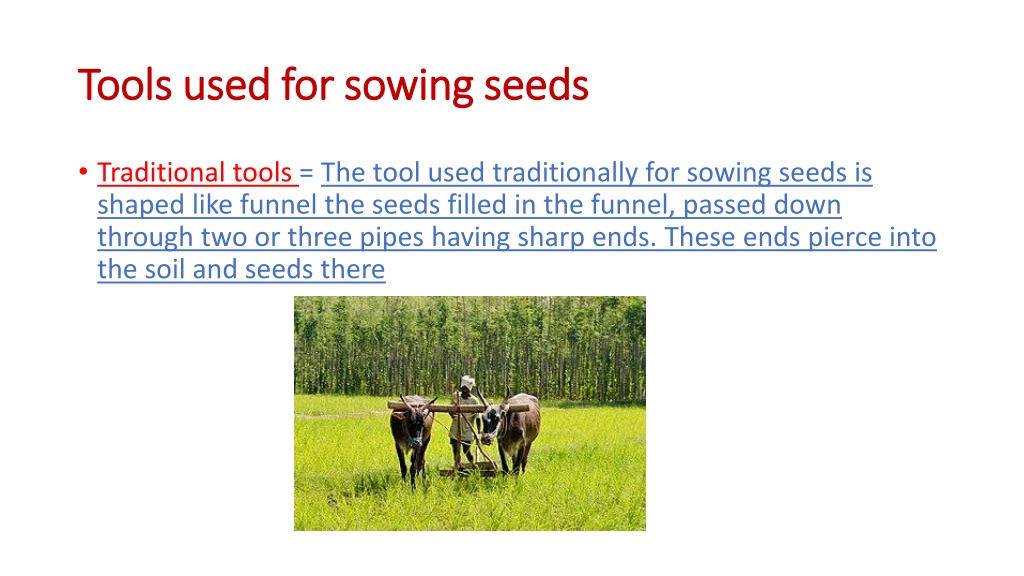 Tools used for sowing seeds

• Traditional tools = The tool used traditionally for sowing seeds is shaped like funnel the seeds filled in the funnel, passed down through two or three pipes having sharp ends. These ends pierce into the soil and seeds there